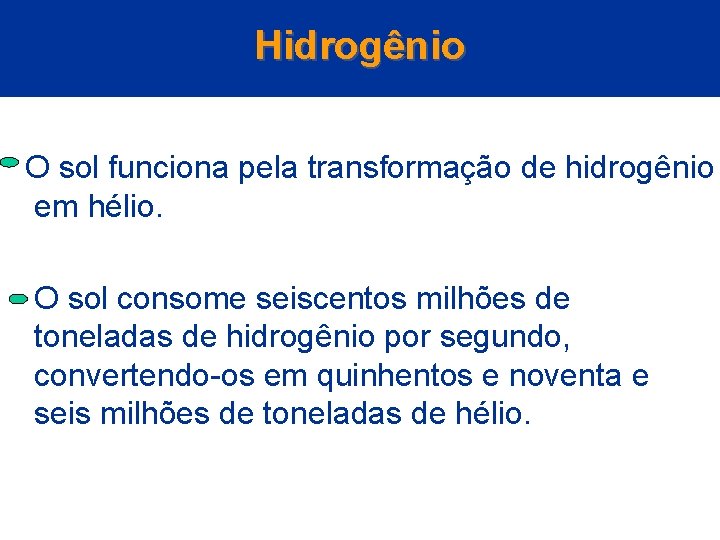 Hidrogênio

O sol funciona pela transformação de hidrogênio em hélio.

O sol consome seiscentos milhões de toneladas de hidrogênio por segundo, convertendo-os em quinhentos e noventa e seis milhões de toneladas de hélio.